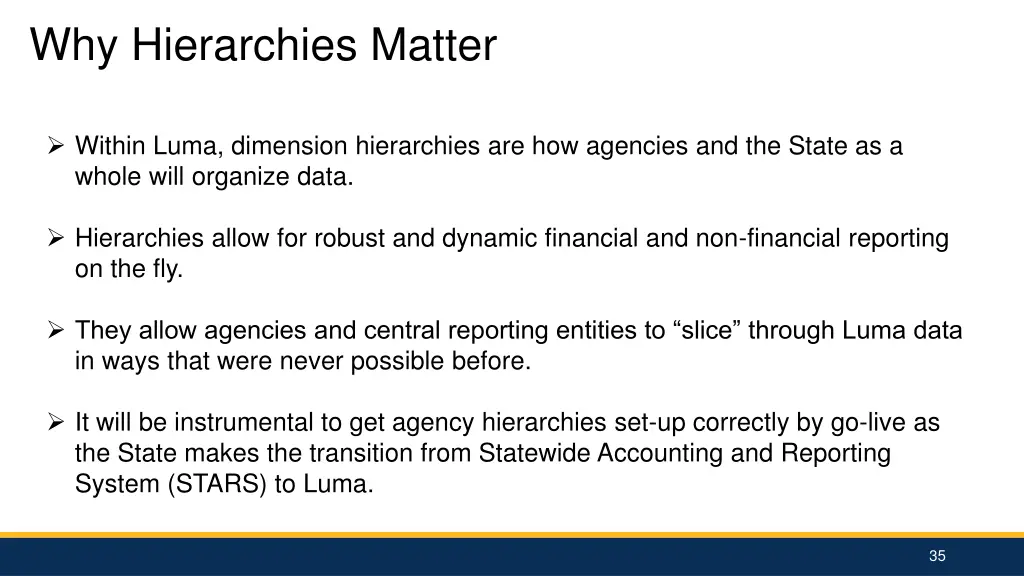 Why Hierarchies Matter

➢ Within Luma, dimension hierarchies are how agencies and the State as a whole will organize data.

➢ Hierarchies allow for robust and dynamic financial and non-financial reporting on the fly.

➢ They allow agencies and central reporting entities to “slice” through Luma data in ways that were never possible before.

➢ It will be instrumental to get agency hierarchies set-up correctly by go-live as the State makes the transition from Statewide Accounting and Reporting System (STARS) to Luma.

35